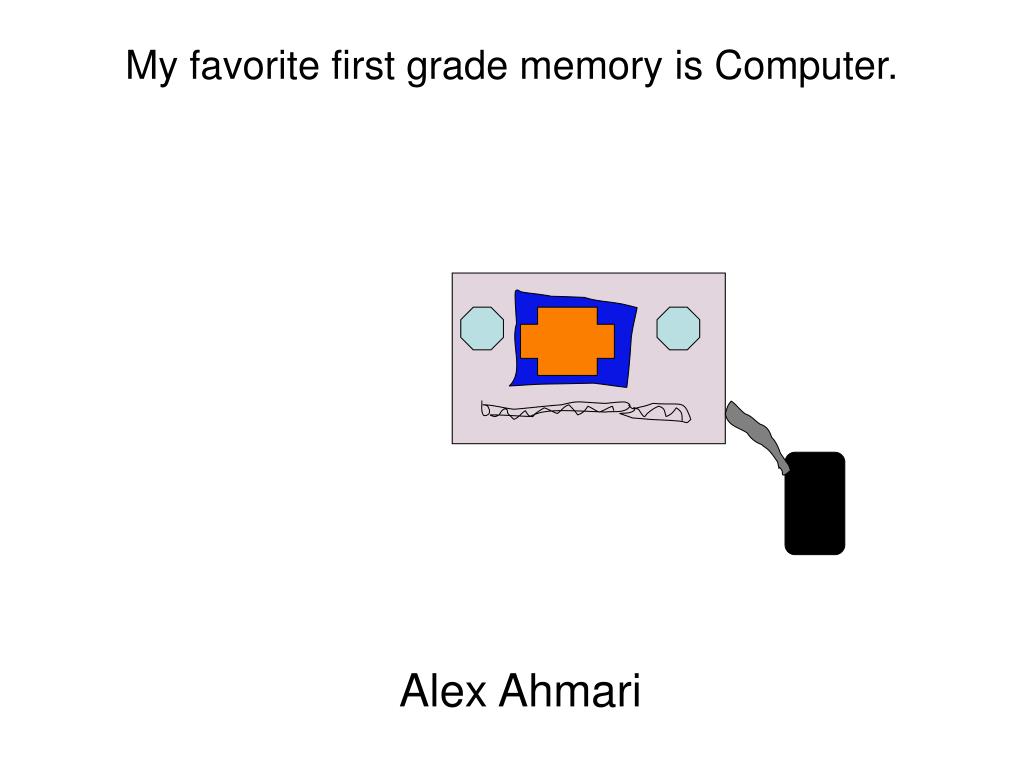 My favorite first grade memory is Computer.

Alex Ahmari